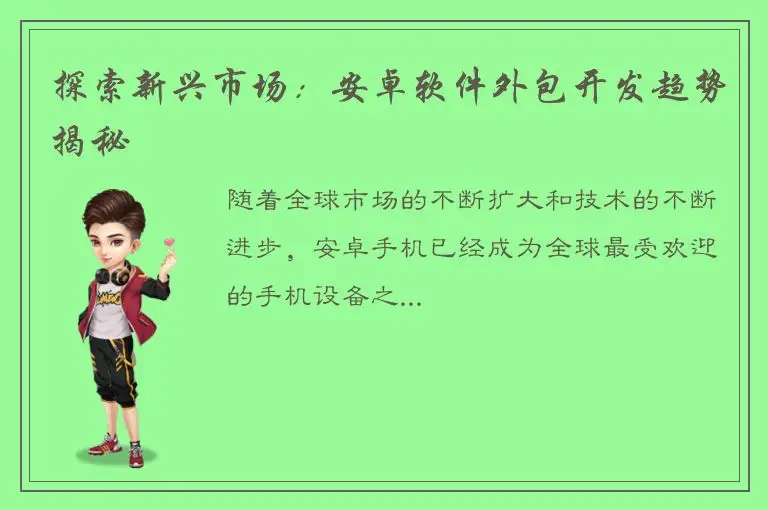 探索新兴市场：安卓软件外包开发趋势揭秘

随着全球市场的不断扩大和技术的不断进步，安卓手机已经成为全球最受欢迎的手机设备之...